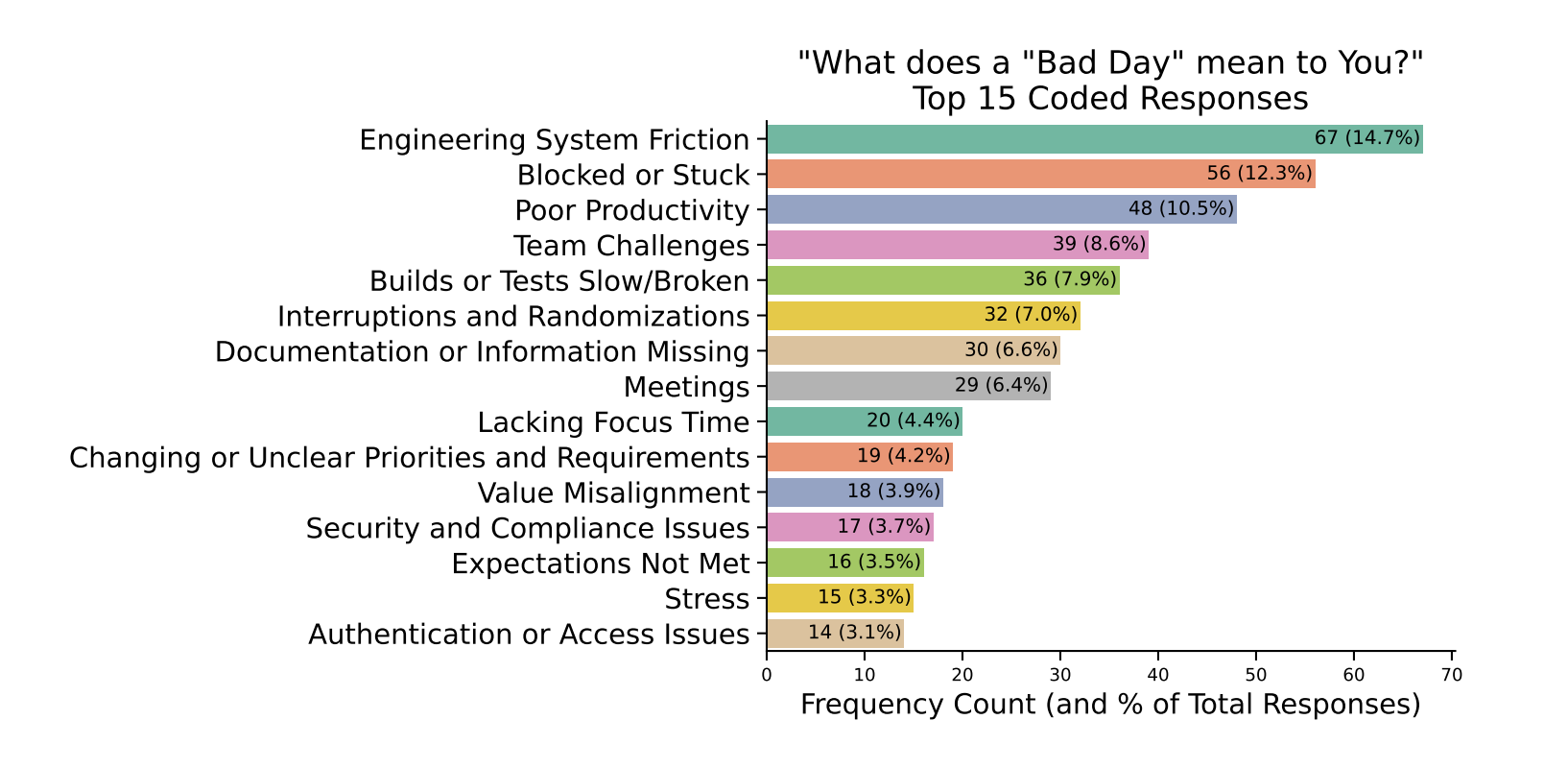 "What does a "Bad Day" mean to You?"
Top 15 Coded Responses

Engineering System Friction
67 (14.7%)
Blocked or Stuck
56 (12.3%)
Poor Productivity
48 (10.5%)
Team Challenges
39 (8.6%)
Builds or Tests Slow/Broken
36 (7.9%)
Interruptions and Randomizations
32 (7.0%)
Documentation or Information Missing
30 (6.6%)
Meetings
29 (6.4%)
Lacking Focus Time
20 (4.4%)
Changing or Unclear Priorities and Requirements
19 (4.2%)
Value Misalignment
18 (3.9%)
Security and Compliance Issues
17 (3.7%)
Expectations Not Met
16 (3.5%)
Stress
15 (3.3%)
Authentication or Access Issues
14 (3.1%)

0 10 20 30 40 50 60 70
Frequency Count (and % of Total Responses)